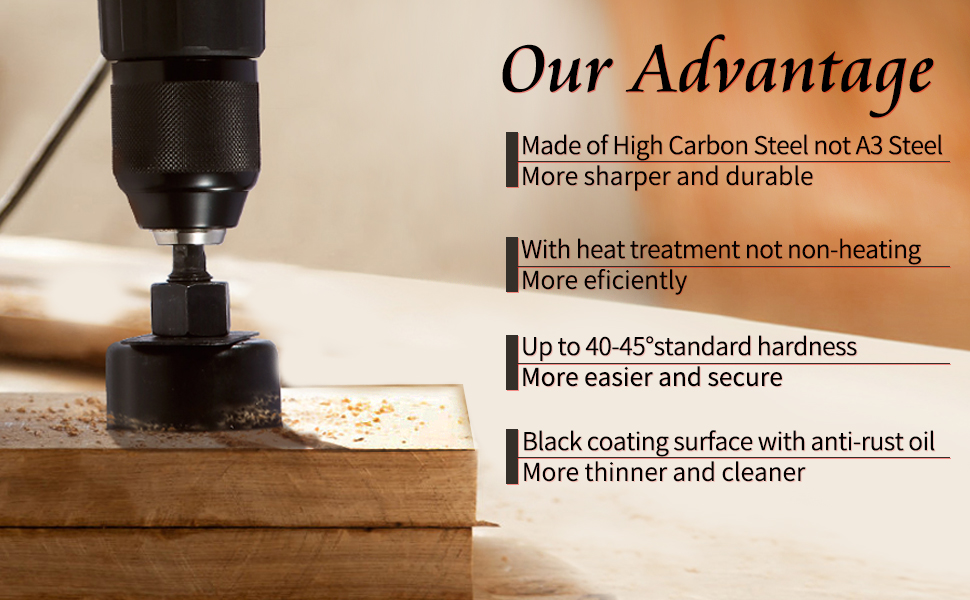 Our Advantage

Made of High Carbon Steel not A3 Steel
More sharper and durable

With heat treatment not non-heating
More eficiently

Up to 40-45°standard hardness
More easier and secure

Black coating surface with anti-rust oil
More thinner and cleaner